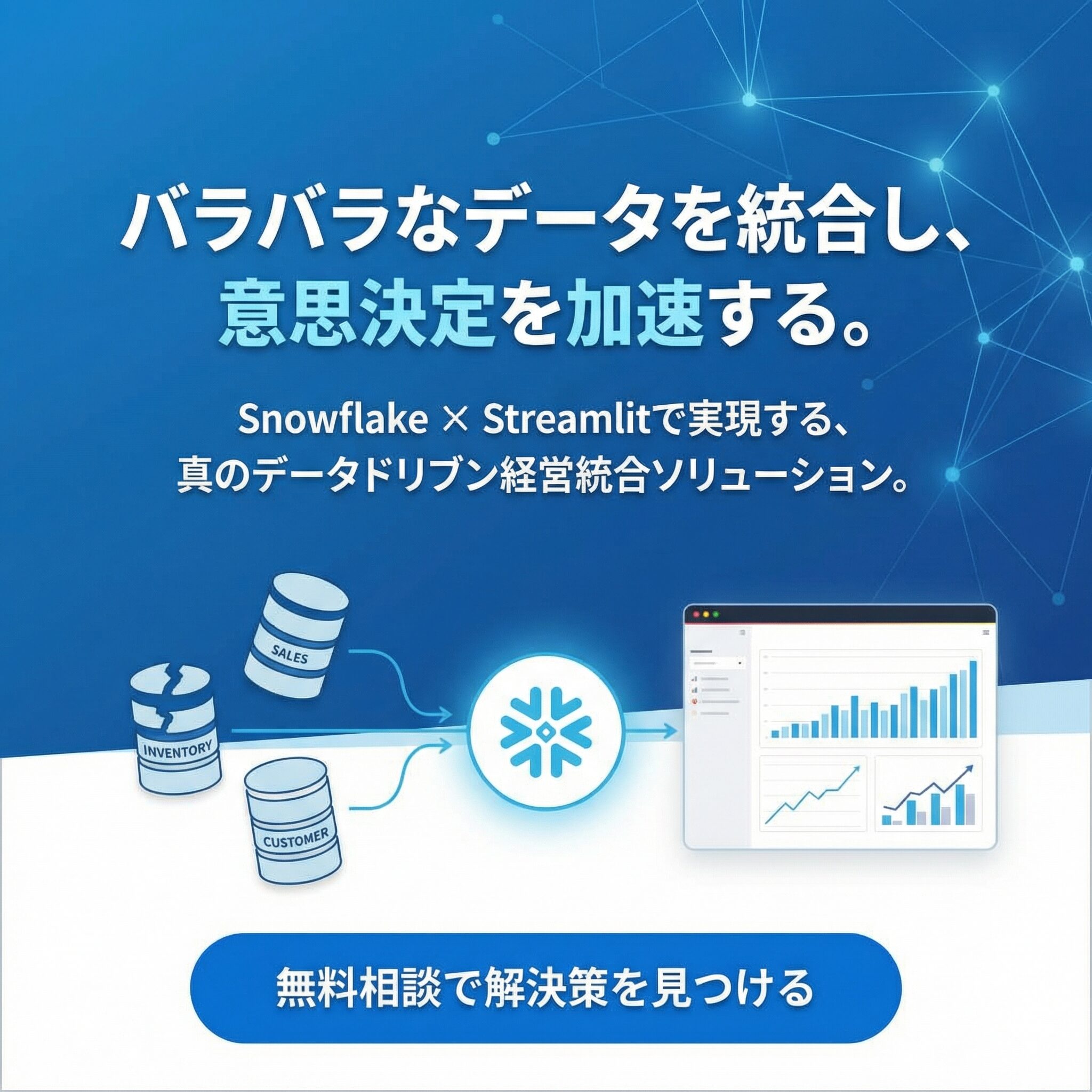 バラバラなデータを統合し、
意思決定を加速する。

Snowflake × Streamlitで実現する、
真のデータドリブン経営統合ソリューション。

SALES

INVENTORY

CUSTOMER

無料相談で解決策を見つける